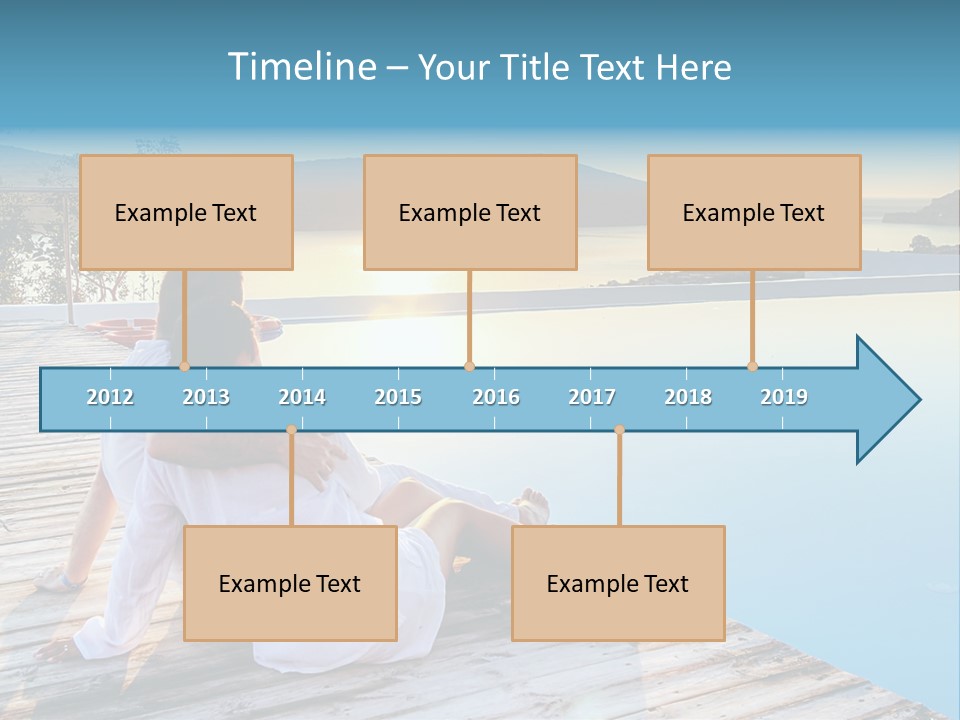 Timeline – Your Title Text Here

Example Text

Example Text

Example Text

2012 2013 2014 2015 2016 2017 2018 2019

Example Text

Example Text